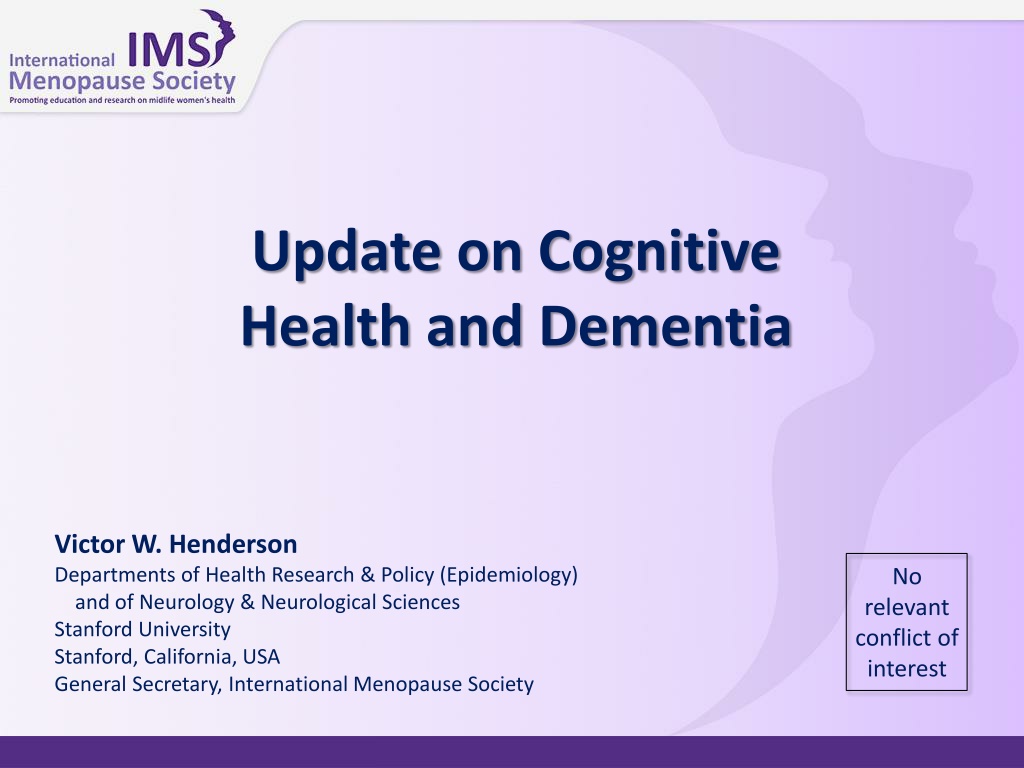 International IMS
Menopause Society
Promoting education and research on midlife women's health

Update on Cognitive Health and Dementia

Victor W. Henderson
Departments of Health Research & Policy (Epidemiology) and of Neurology & Neurological Sciences
Stanford University
Stanford, California, USA
General Secretary, International Menopause Society

No relevant conflict of interest